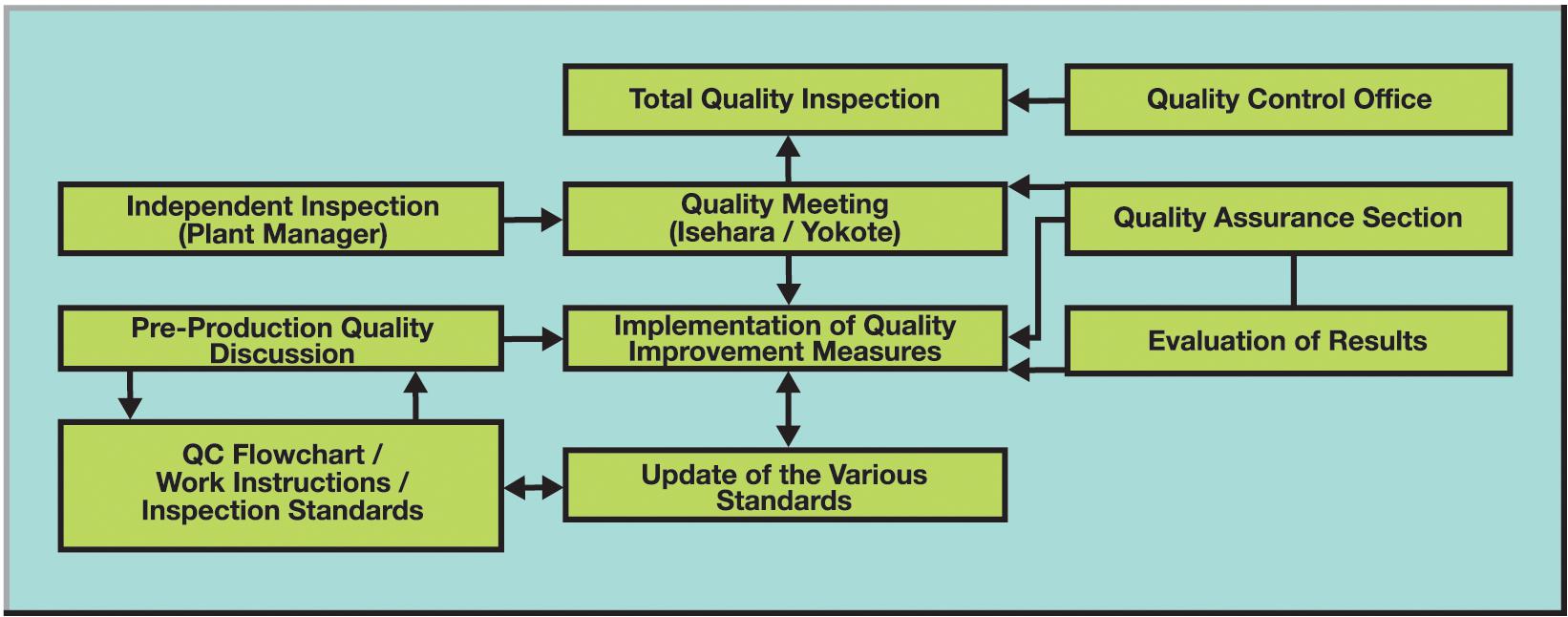 Total Quality Inspection

Quality Control Office

Independent Inspection (Plant Manager)

Quality Meeting (Isehara / Yokote)

Quality Assurance Section

Pre-Production Quality Discussion

Implementation of Quality Improvement Measures

Evaluation of Results

QC Flowchart / Work Instructions / Inspection Standards

Update of the Various Standards